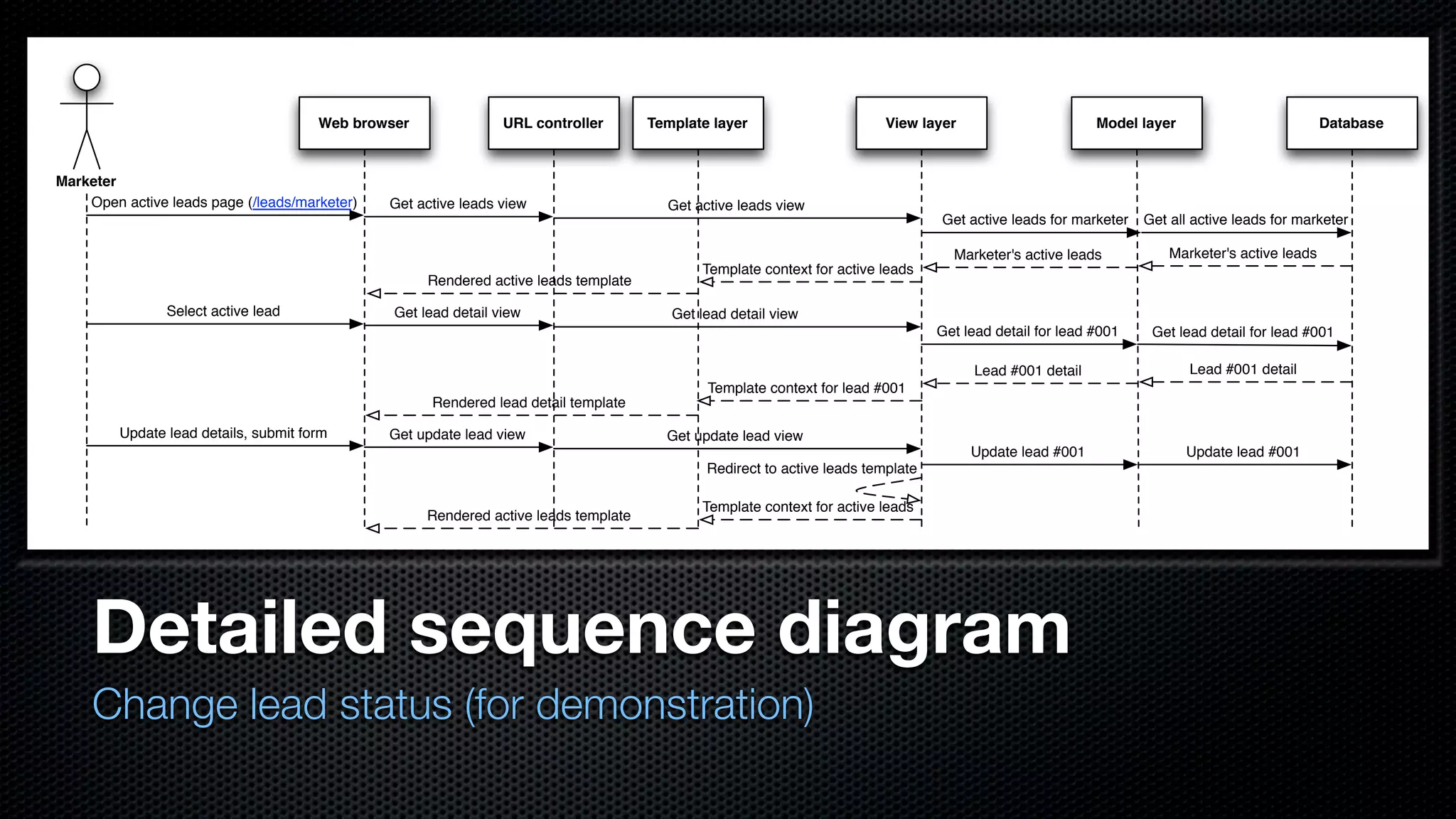 Marketer

Web browser

URL controller

Template layer

View layer

Model layer

Database

Open active leads page (/leads/marketer)

Get active leads view

Get active leads view

Get active leads for marketer

Get all active leads for marketer

Marketer's active leads

Marketer's active leads

Template context for active leads

Rendered active leads template

Select active lead

Get lead detail view

Get lead detail view

Get lead detail for lead #001

Get lead detail for lead #001

Lead #001 detail

Lead #001 detail

Template context for lead #001

Rendered lead detail template

Update lead details, submit form

Get update lead view

Get update lead view

Update lead #001

Update lead #001

Redirect to active leads template

Template context for active leads

Rendered active leads template

Detailed sequence diagram

Change lead status (for demonstration)